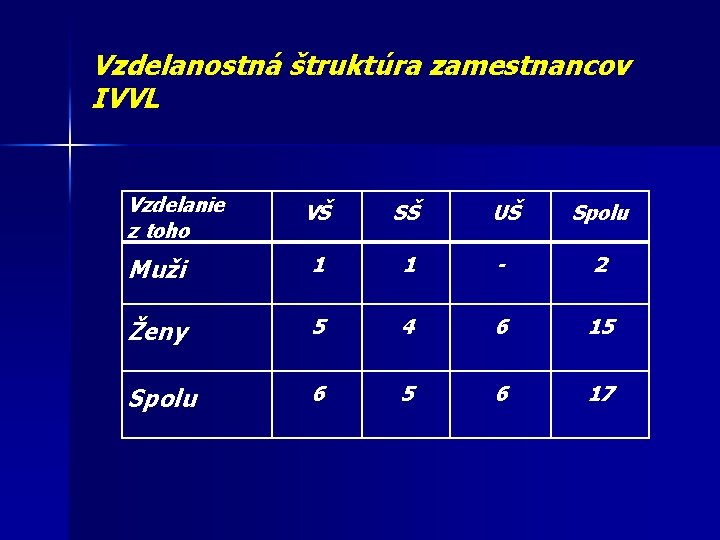 Vzdelanostná štruktúra zamestnancov IVVL

| Vzdelanie z toho | VŠ | SŠ | UŠ | Spolu |
|---|---|---|---|---|
| Muži | 1 | 1 | - | 2 |
| Ženy | 5 | 4 | 6 | 15 |
| Spolu | 6 | 5 | 6 | 17 |